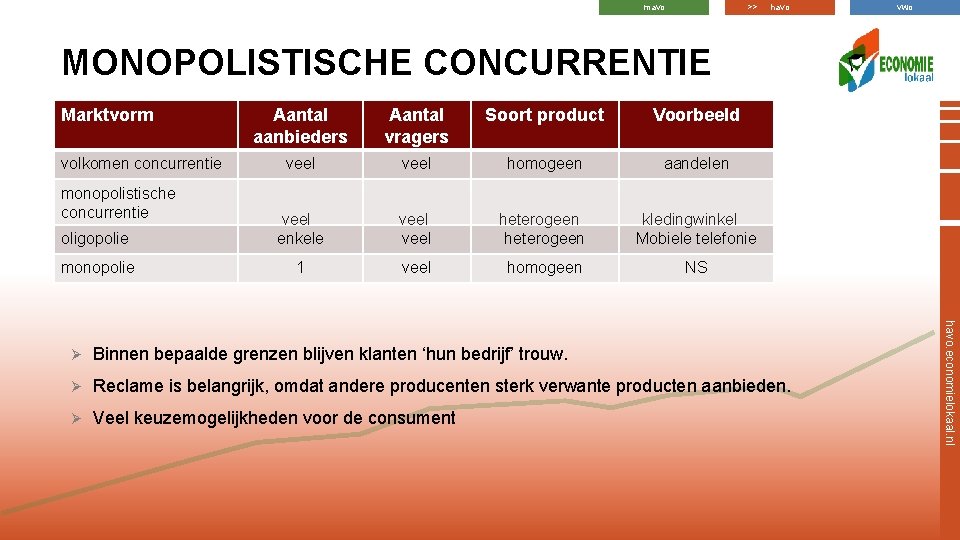 mavo >> havo vwo

MONOPOLISTISCHE CONCURRENTIE

ECONOMIE lokaal

| Marktvorm | Aantal aanbieders | Aantal vragers | Soort product | Voorbeeld |
|---|---|---|---|---|
| volkomen concurrentie | veel | veel | homogeen | aandelen |
| monopolistische concurrentie | veel | veel | heterogeen | kledingwinkel |
| oligopolie | enkele | veel | heterogeen | Mobiele telefonie |
| monopolie | 1 | veel | homogeen | NS |

➢ Binnen bepaalde grenzen blijven klanten ‘hun bedrijf’ trouw.

➢ Reclame is belangrijk, omdat andere producenten sterk verwante producten aanbieden.

➢ Veel keuzemogelijkheden voor de consument

havo.economielokaal.nl